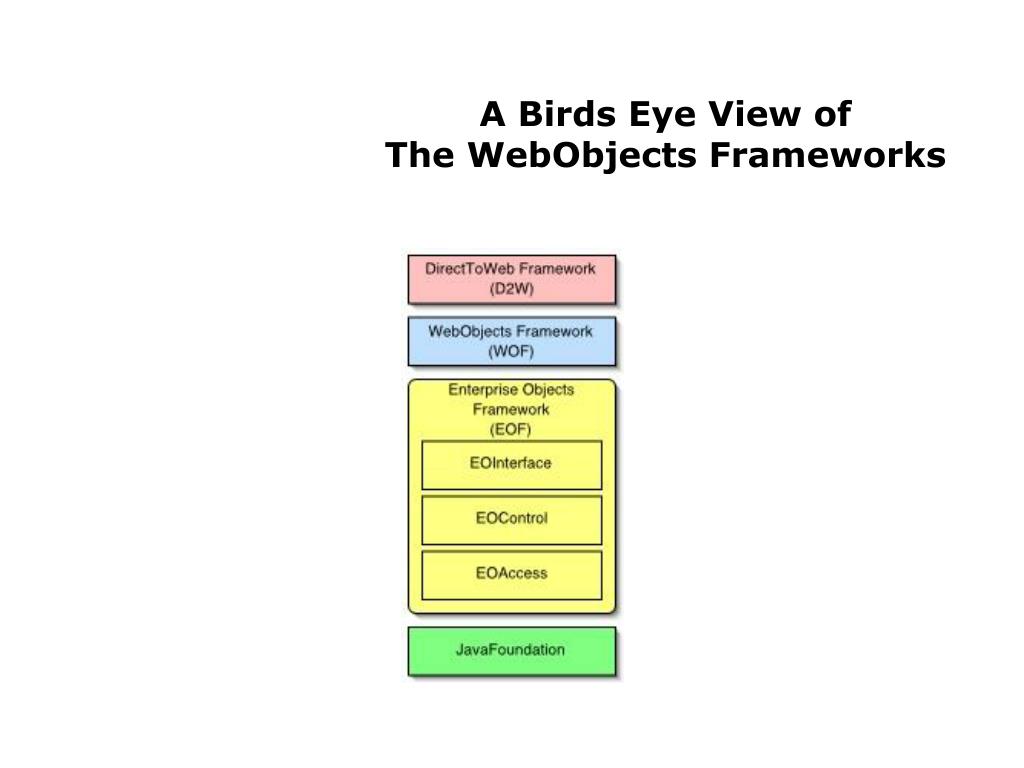 A Birds Eye View of
The WebObjects Frameworks

DirectToWeb Framework
(D2W)

WebObjects Framework
(WOF)

Enterprise Objects
Framework
(EOF)

EOInterface

EOControl

EOAccess

JavaFoundation